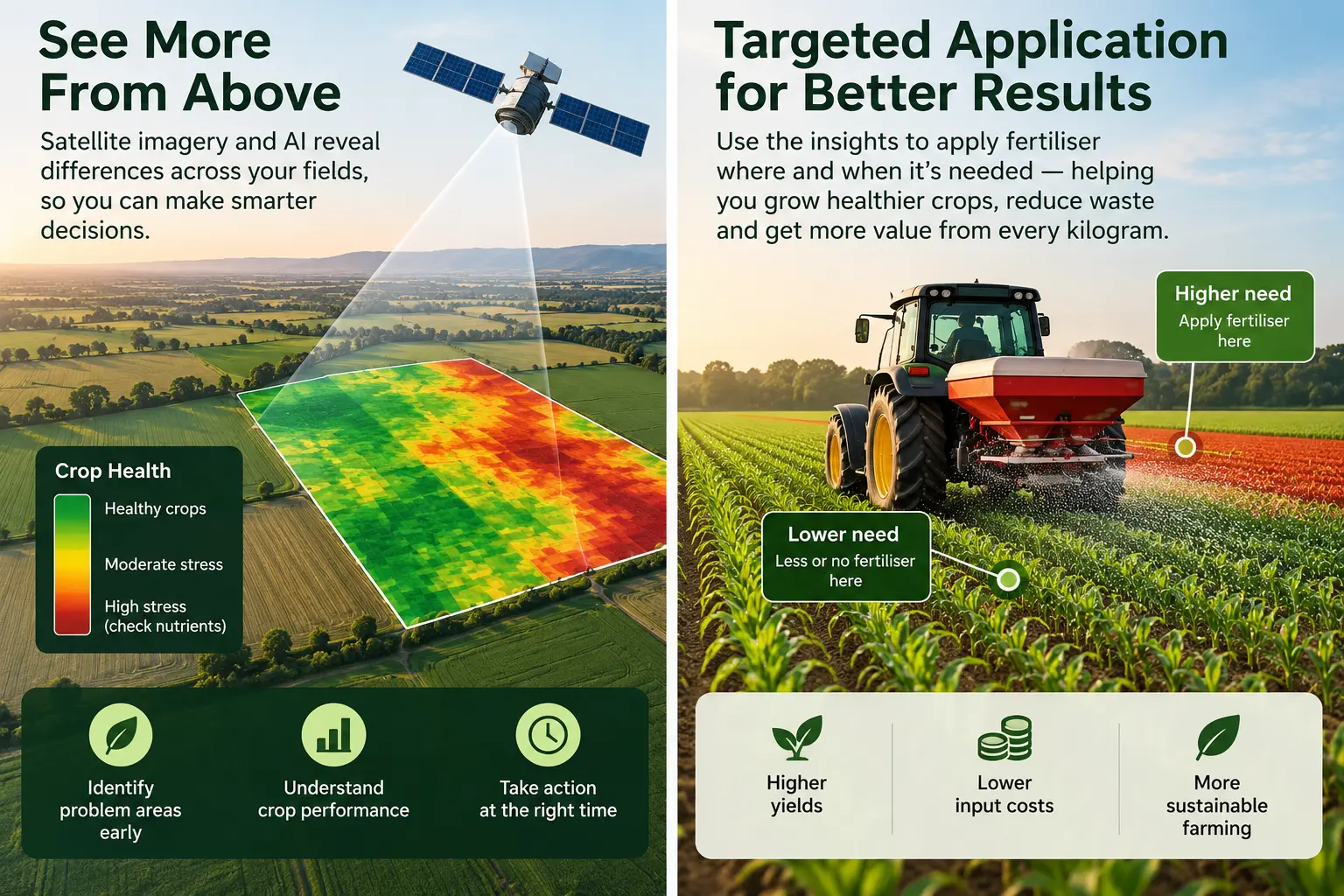 See More From Above

Satellite imagery and AI reveal differences across your fields, so you can make smarter decisions.

Crop Health

Healthy crops

Moderate stress

High stress (check nutrients)

Identify problem areas early

Understand crop performance

Take action at the right time

Targeted Application for Better Results

Use the insights to apply fertiliser where and when it's needed — helping you grow healthier crops, reduce waste and get more value from every kilogram.

Higher need
Apply fertiliser here

Lower need
Less or no fertiliser here

Higher yields

Lower input costs

More sustainable farming